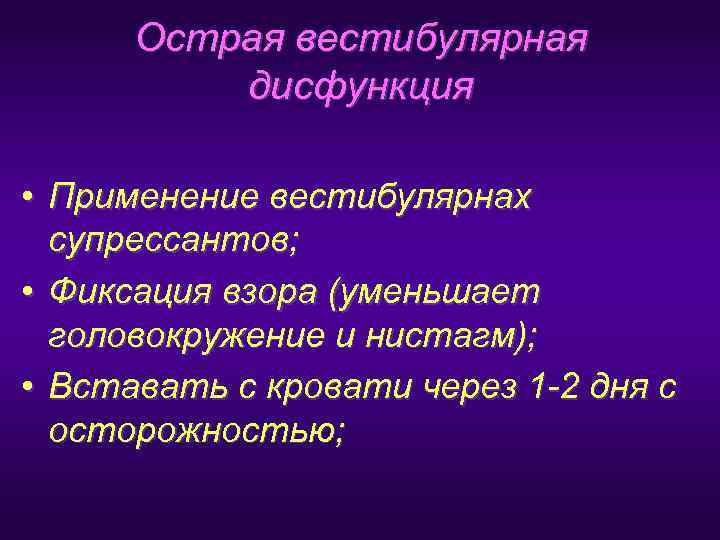 Острая вестибулярная дисфункция

• Применение вестибулярнах супрессантов;
• Фиксация взора (уменьшает головокружение и нистагм);
• Вставать с кровати через 1-2 дня с осторожностью;